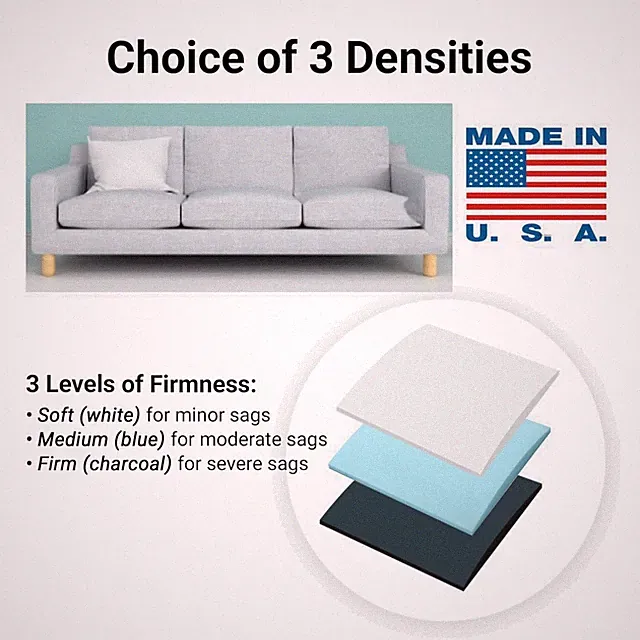 Choice of 3 Densities

MADE IN
U. S. A.

3 Levels of Firmness:
• Soft (white) for minor sags
• Medium (blue) for moderate sags
• Firm (charcoal) for severe sags